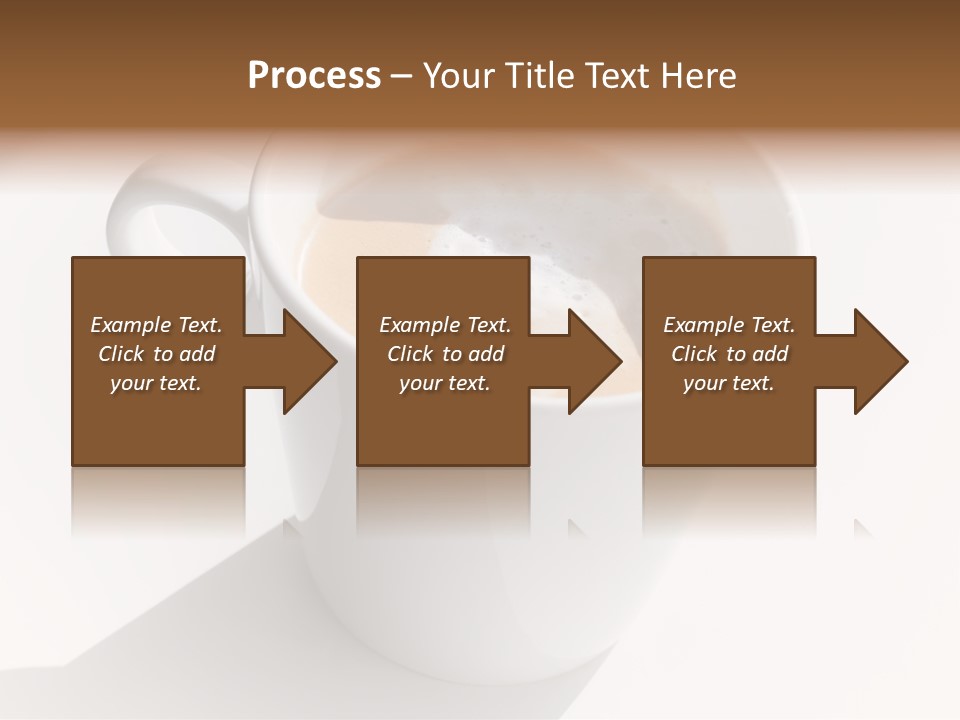 Process – Your Title Text Here

Example Text. Click to add your text.

Example Text. Click to add your text.

Example Text. Click to add your text.